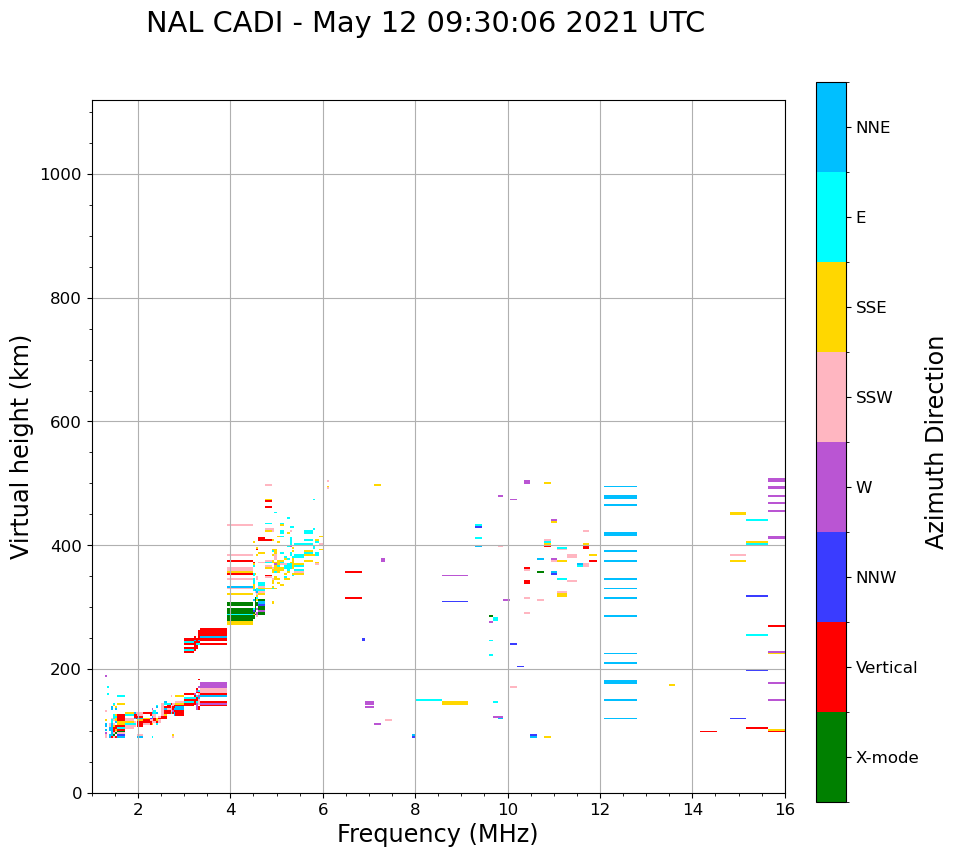 NAL CADI - May 12 09:30:06 2021 UTC

Virtual height (km)

1000
800
600
400
200
0

2
4
6
8
10
12
14
16

Frequency (MHz)

NNE
E
SSE
SSW
W
NNW
Vertical
X-mode

Azimuth Direction